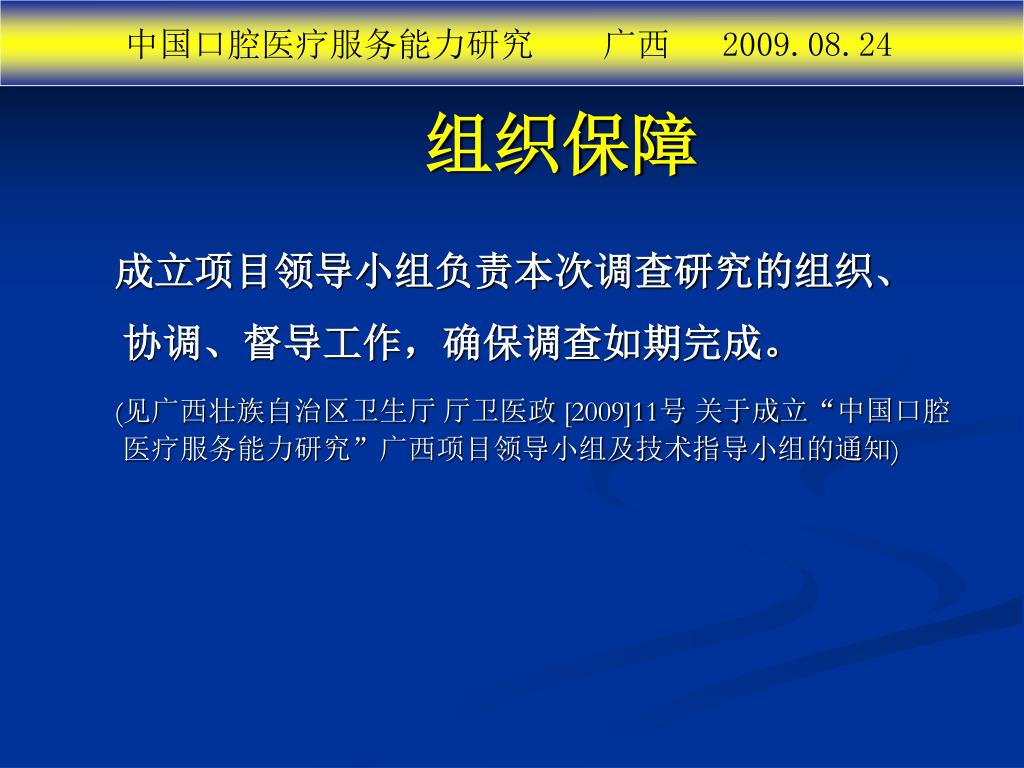 中国口腔医疗服务能力研究　　广西　　2009.08.24

组织保障

成立项目领导小组负责本次调查研究的组织、协调、督导工作，确保调查如期完成。

(见广西壮族自治区卫生厅 厅卫医政 [2009]11号 关于成立“中国口腔医疗服务能力研究”广西项目领导小组及技术指导小组的通知)